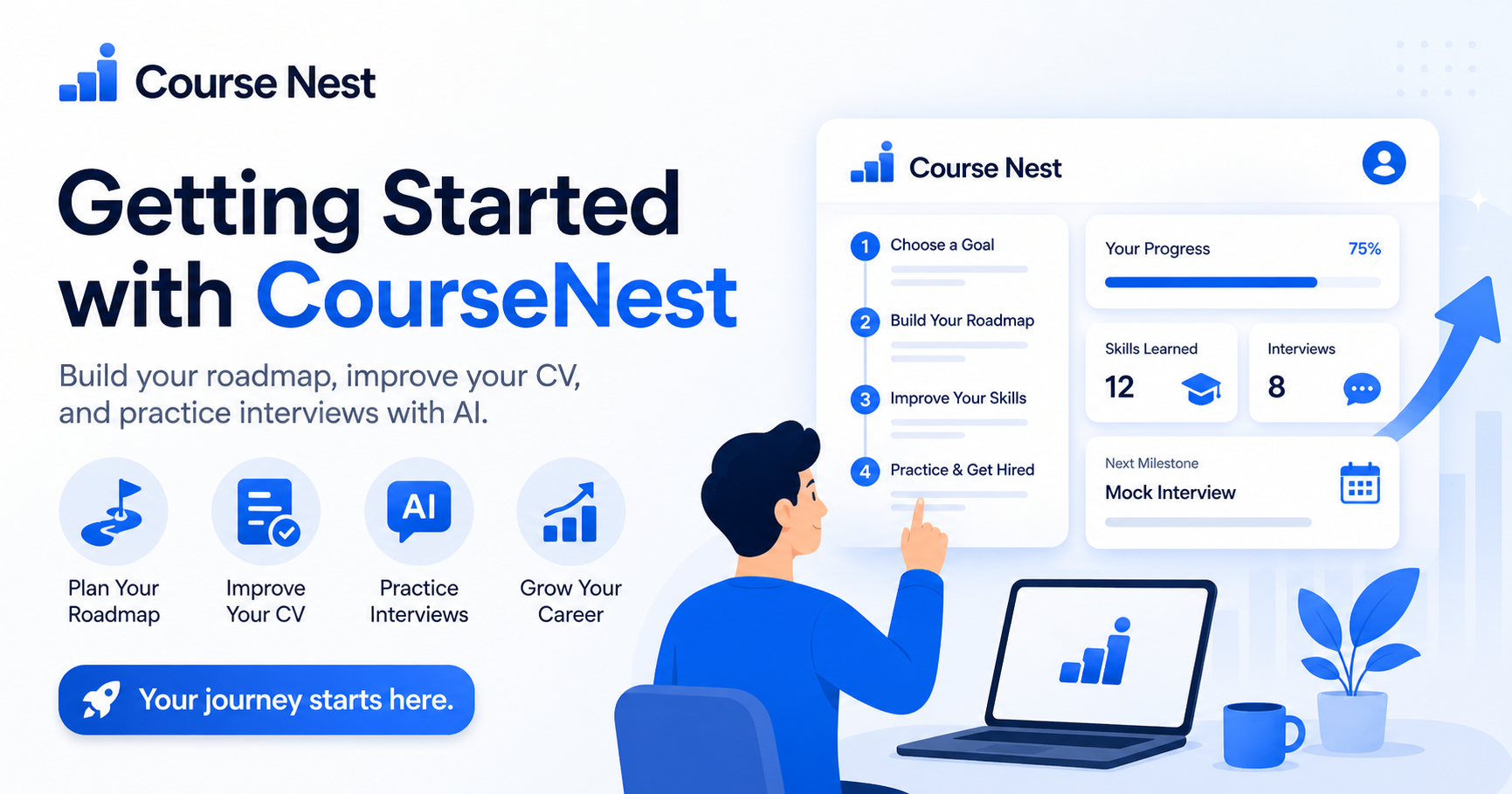 Course Nest

Getting Started with CourseNest

Build your roadmap, improve your CV, and practice interviews with AI.

Plan Your Roadmap

Improve Your CV

AI

Practice Interviews

Grow Your Career

Your journey starts here.

Course Nest

1 Choose a Goal

2 Build Your Roadmap

3 Improve Your Skills

4 Practice & Get Hired

Your Progress 75%

Skills Learned
12

Interviews
8

Next Milestone
Mock Interview